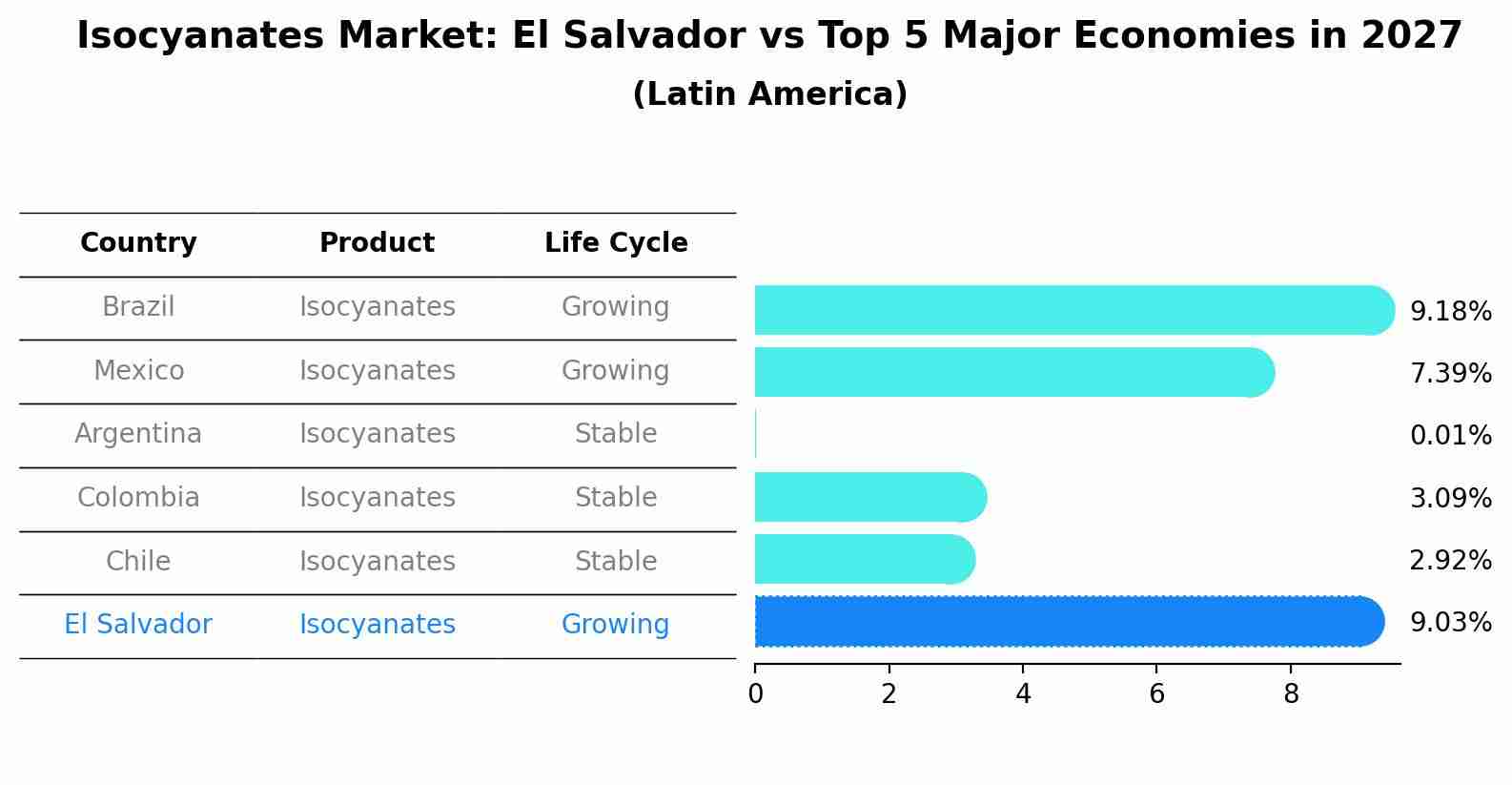 Isocyanates Market: El Salvador vs Top 5 Major Economies in 2027
(Latin America)

| Country | Product | Life Cycle |
|---|---|---|
| Brazil | Isocyanates | Growing |
| Mexico | Isocyanates | Growing |
| Argentina | Isocyanates | Stable |
| Colombia | Isocyanates | Stable |
| Chile | Isocyanates | Stable |
| El Salvador | Isocyanates | Growing |

9.18%
7.39%
0.01%
3.09%
2.92%
9.03%

0 2 4 6 8